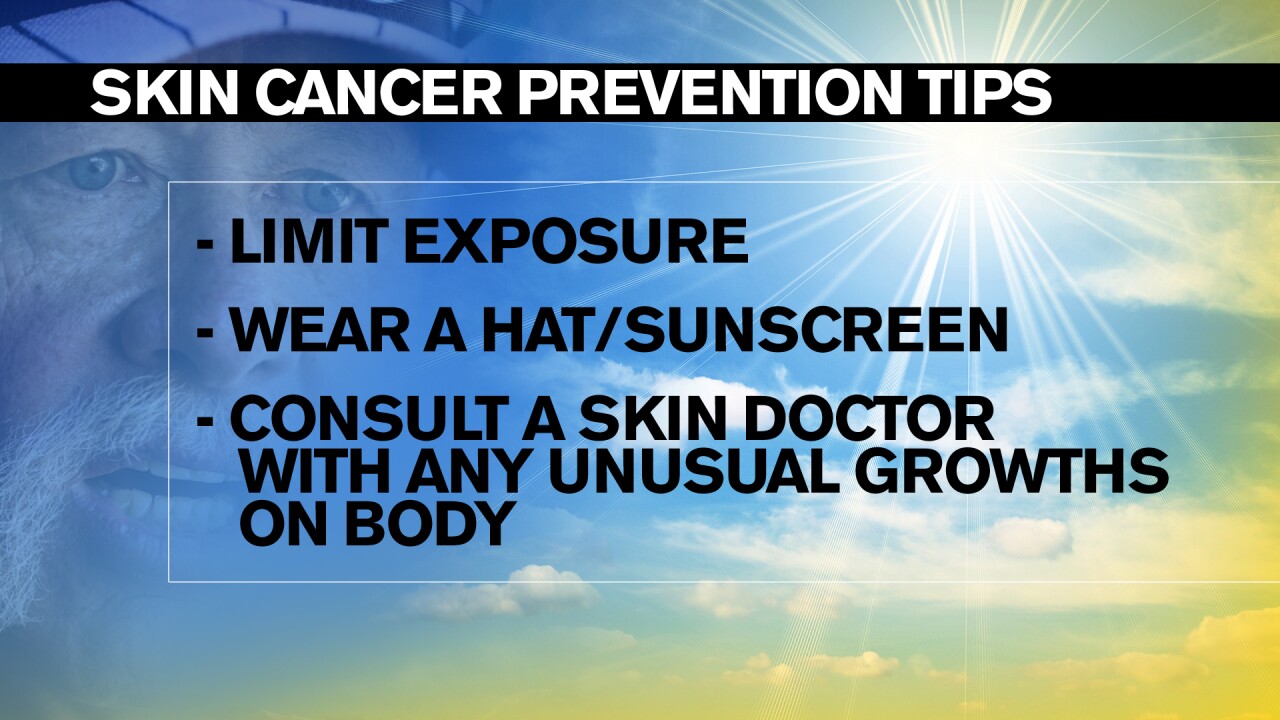 SKIN CANCER PREVENTION TIPS

- LIMIT EXPOSURE

- WEAR A HAT/SUNSCREEN

- CONSULT A SKIN DOCTOR WITH ANY UNUSUAL GROWTHS ON BODY